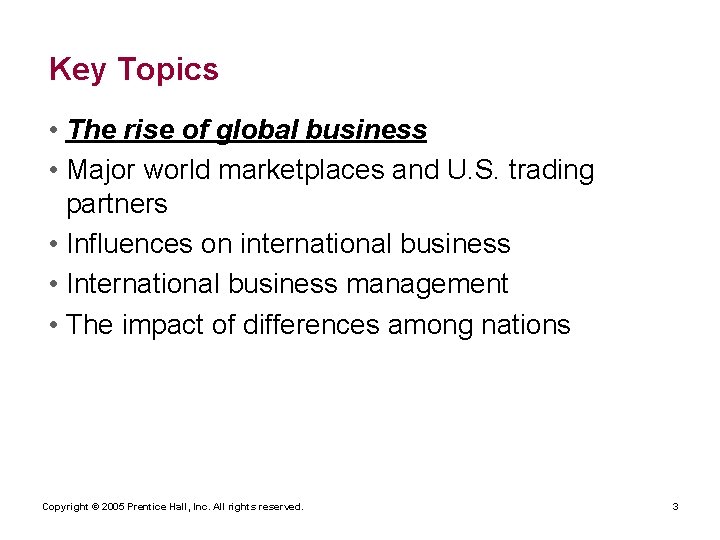 Key Topics

• The rise of global business
• Major world marketplaces and U.S. trading partners
• Influences on international business
• International business management
• The impact of differences among nations

Copyright © 2005 Prentice Hall, Inc. All rights reserved.

3